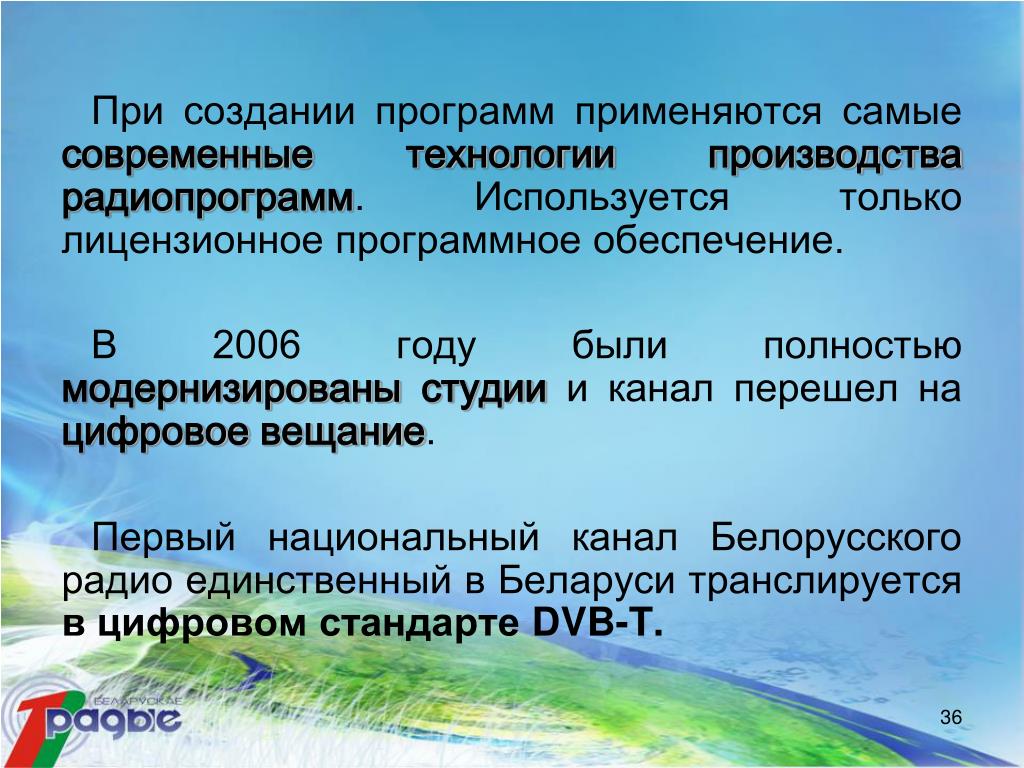 При создании программ применяются самые современные технологии производства радиопрограмм. Используется только лицензионное программное обеспечение.

В 2006 году были полностью модернизированы студии и канал перешел на цифровое вещание.

Первый национальный канал Белорусского радио единственный в Беларуси транслируется в цифровом стандарте DVB-T.

БЕЛАРУСКАЕ
1 радыё

36